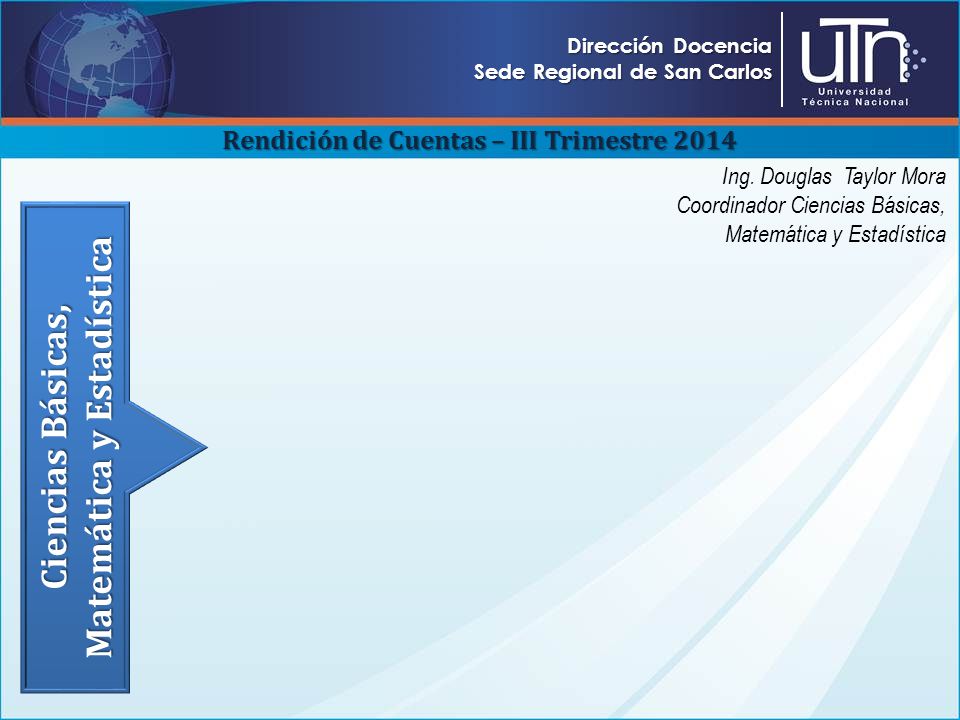 Dirección Docencia
Sede Regional de San Carlos

UTN
Universidad
Técnica Nacional

Rendición de Cuentas – III Trimestre 2014

Ing. Douglas Taylor Mora
Coordinador Ciencias Básicas,
Matemática y Estadística

Ciencias Básicas,
Matemática y Estadística